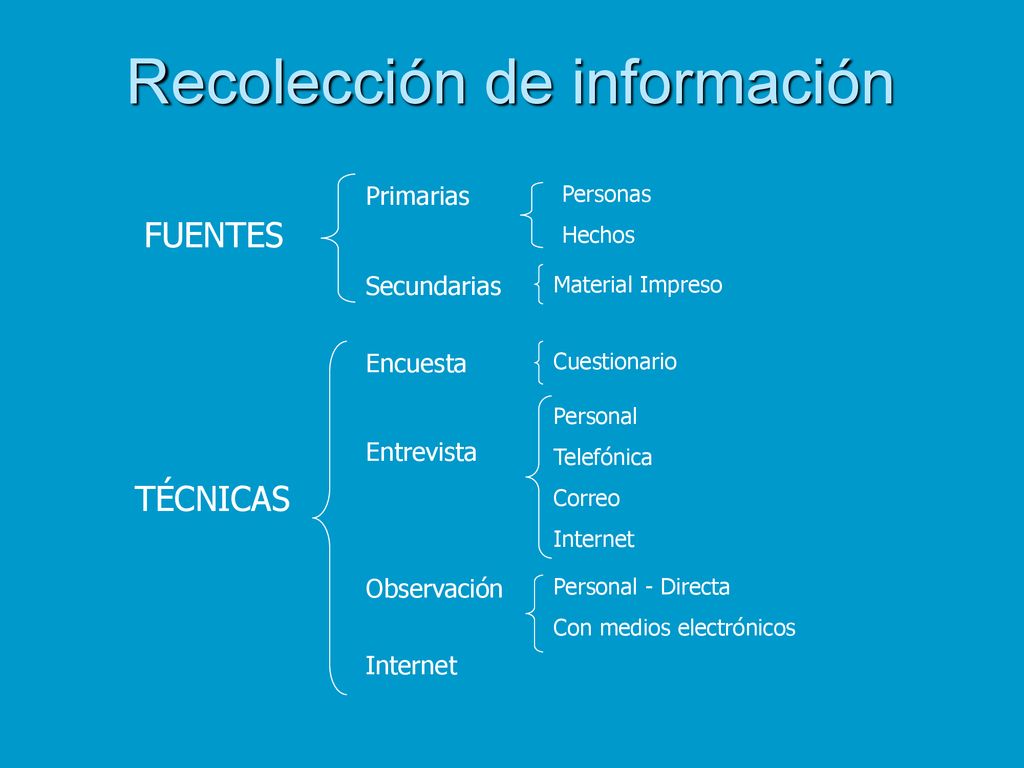 Recolección de información

FUENTES

Primarias

Personas

Hechos

Secundarias

Material Impreso

TÉCNICAS

Encuesta

Cuestionario

Entrevista

Personal

Telefónica

Correo

Internet

Observación

Personal - Directa

Con medios electrónicos

Internet